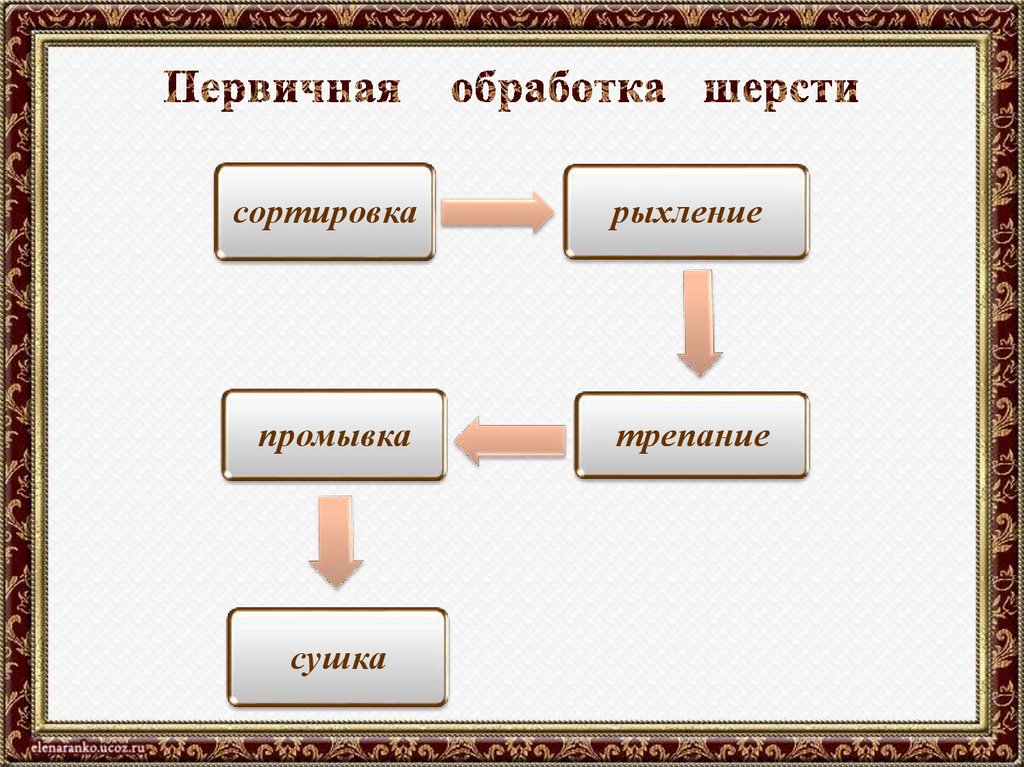 Первичная обработка шерсти

сортировка

рыхление

трепание

промывка

сушка

elenaranko.ucoz.ru